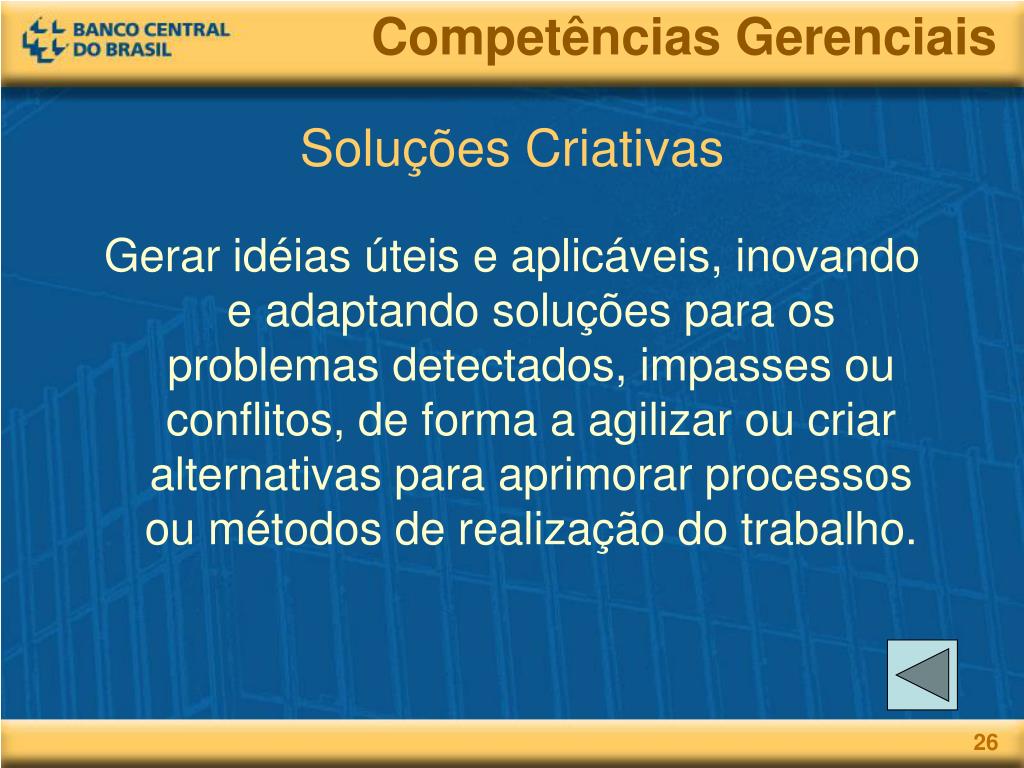 BANCO CENTRAL DO BRASIL

Competências Gerenciais

Soluções Criativas

Gerar idéias úteis e aplicáveis, inovando e adaptando soluções para os problemas detectados, impasses ou conflitos, de forma a agilizar ou criar alternativas para aprimorar processos ou métodos de realização do trabalho.

26